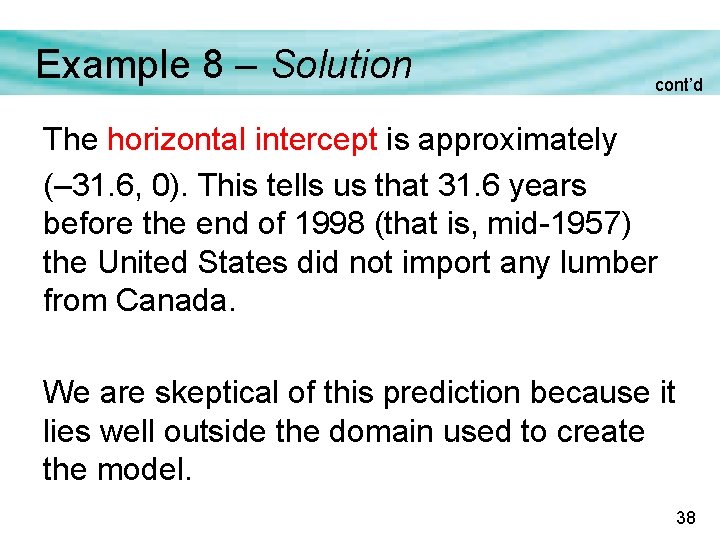 Example 8 – Solution

cont'd

The horizontal intercept is approximately (–31.6, 0). This tells us that 31.6 years before the end of 1998 (that is, mid-1957) the United States did not import any lumber from Canada.

We are skeptical of this prediction because it lies well outside the domain used to create the model.

38